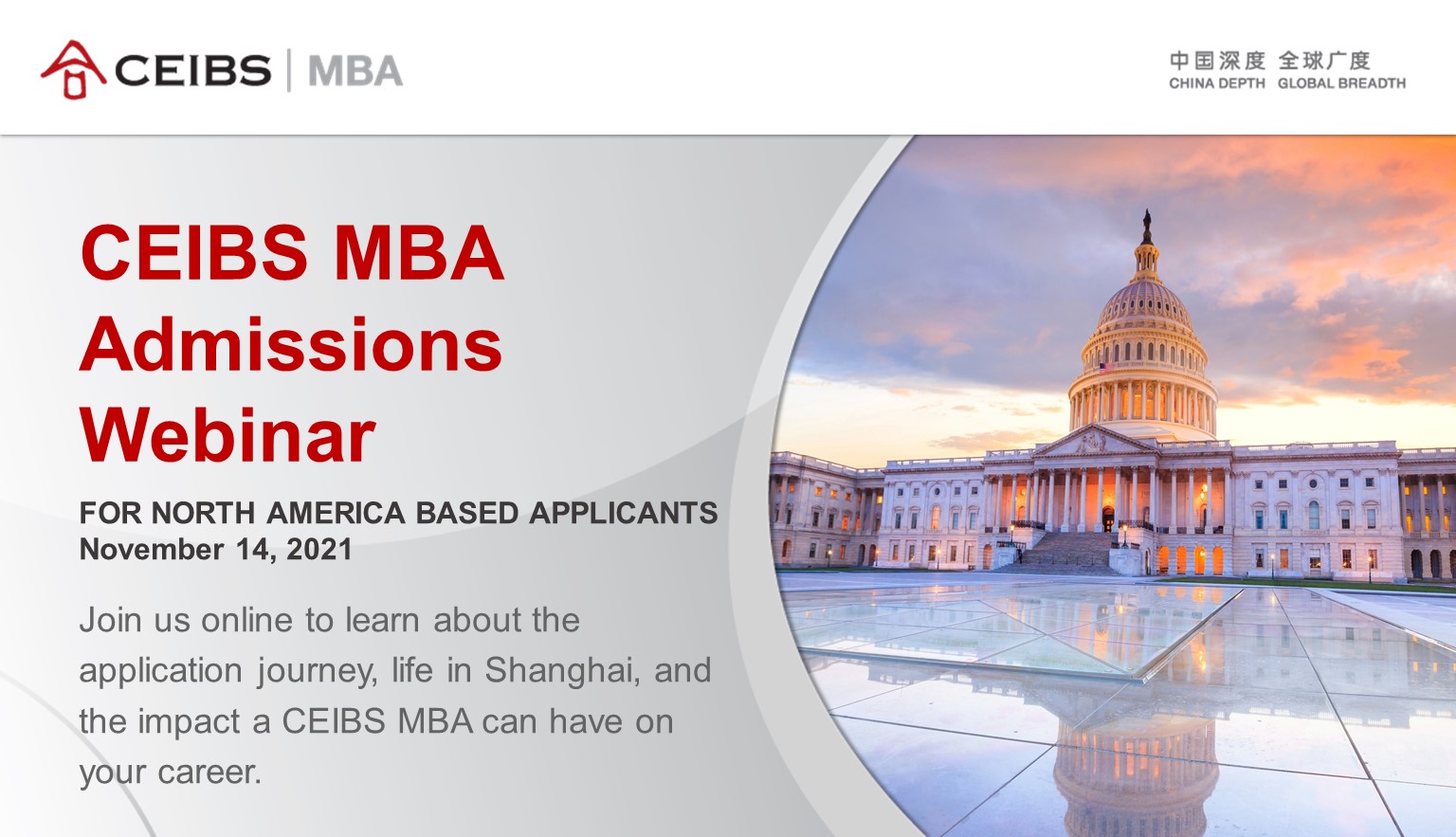 CEIBS | MBA

中国深度 全球广度
CHINA DEPTH GLOBAL BREADTH

CEIBS MBA Admissions Webinar

FOR NORTH AMERICA BASED APPLICANTS
November 14, 2021

Join us online to learn about the application journey, life in Shanghai, and the impact a CEIBS MBA can have on your career.